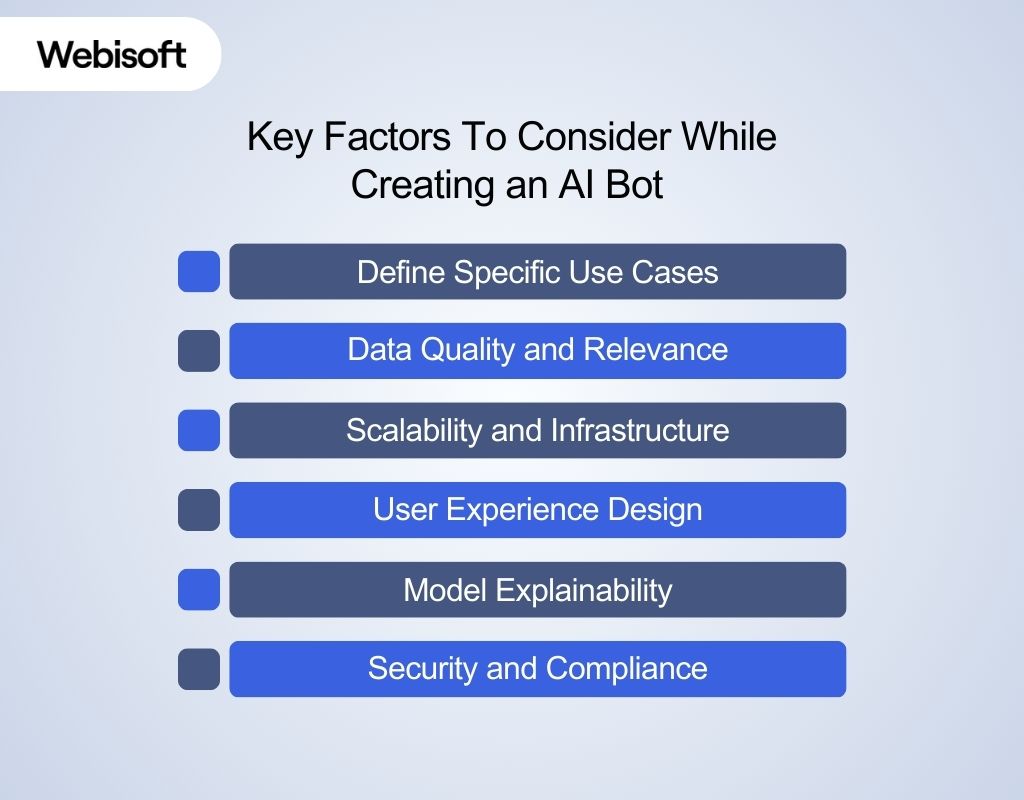 Webisoft

Key Factors To Consider While Creating an AI Bot

Define Specific Use Cases

Data Quality and Relevance

Scalability and Infrastructure

User Experience Design

Model Explainability

Security and Compliance